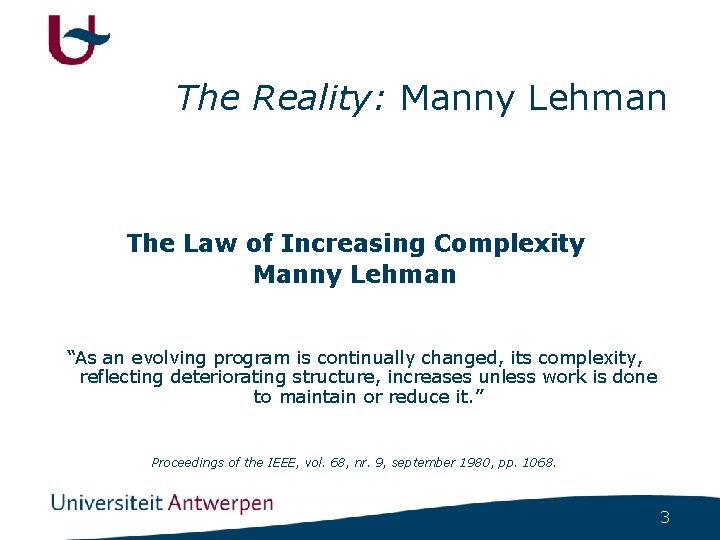 The Reality: Manny Lehman

The Law of Increasing Complexity
Manny Lehman

“As an evolving program is continually changed, its complexity, reflecting deteriorating structure, increases unless work is done to maintain or reduce it.”

Proceedings of the IEEE, vol. 68, nr. 9, september 1980, pp. 1068.

Universiteit Antwerpen

3